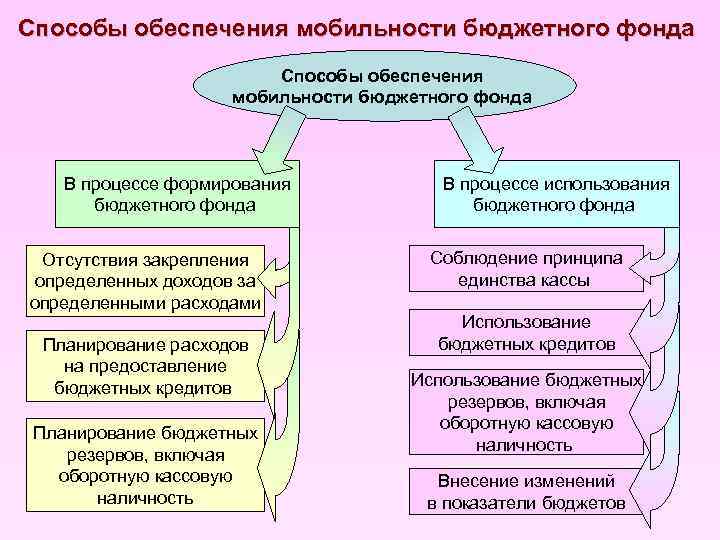 Способы обеспечения мобильности бюджетного фонда

Способы обеспечения мобильности бюджетного фонда

В процессе формирования бюджетного фонда

Отсутствия закрепления определенных доходов за определенными расходами

Планирование расходов на предоставление бюджетных кредитов

Планирование бюджетных резервов, включая оборотную кассовую наличность

В процессе использования бюджетного фонда

Соблюдение принципа единства кассы

Использование бюджетных кредитов

Использование бюджетных резервов, включая оборотную кассовую наличность

Внесение изменений в показатели бюджетов